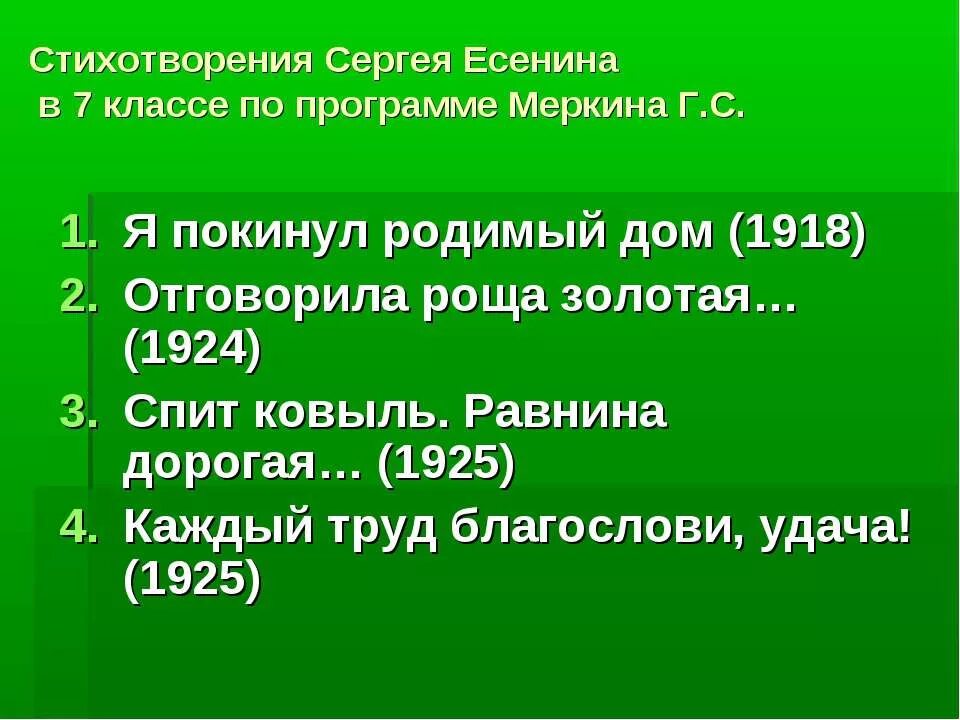 Стихотворения Сергея Есенина
в 7 классе по программе Меркина Г.С.

1. Я покинул родимый дом (1918)
2. Отговорила роща золотая… (1924)
3. Спит ковыль. Равнина дорогая… (1925)
4. Каждый труд благослови, удача! (1925)